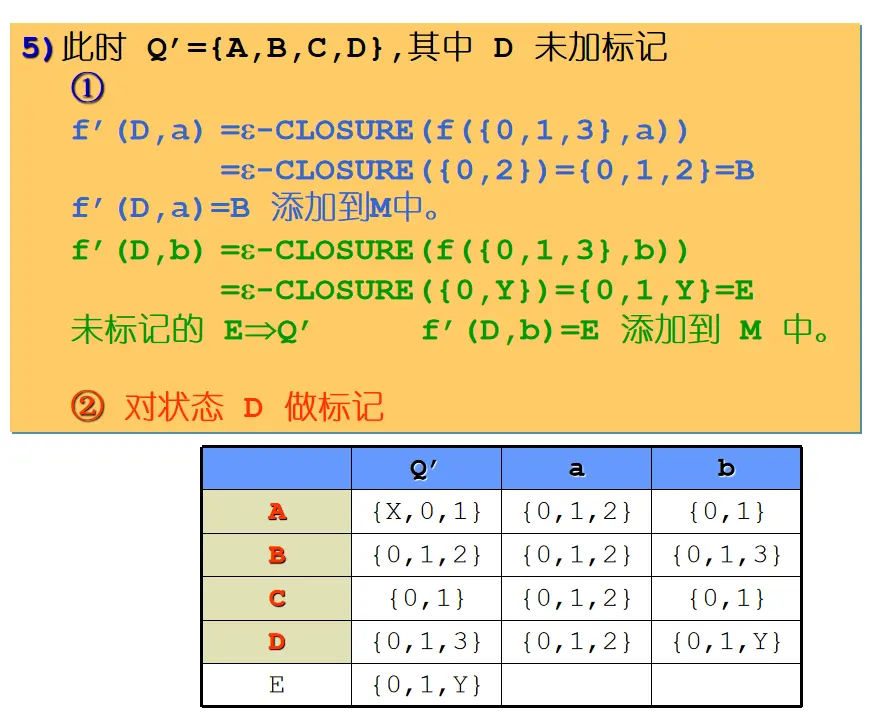 5) 此时 Q'={A,B,C,D}，其中 D 未加标记

①

f'(D,a) =ε-CLOSURE(f({0,1,3},a))
=ε-CLOSURE({0,2})={0,1,2}=B

f'(D,a)=B 添加到M中。

f'(D,b) =ε-CLOSURE(f({0,1,3},b))
=ε-CLOSURE({0,Y})={0,1,Y}=E

未标记的 E⇒Q'　　f'(D,b)=E 添加到 M 中。

② 对状态 D 做标记

| | Q' | a | b |
|---|---|---|---|
| A | {X,0,1} | {0,1,2} | {0,1} |
| B | {0,1,2} | {0,1,2} | {0,1,3} |
| C | {0,1} | {0,1,2} | {0,1} |
| D | {0,1,3} | {0,1,2} | {0,1,Y} |
| E | {0,1,Y} | | |